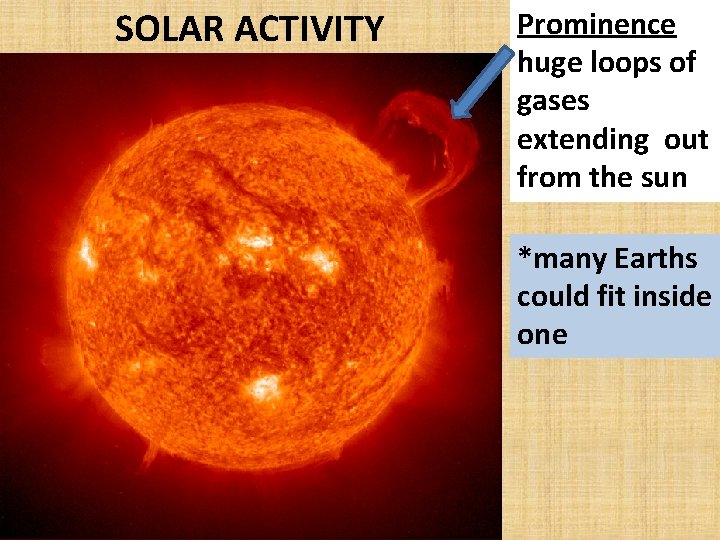 SOLAR ACTIVITY

Prominence
huge loops of gases extending out from the sun

*many Earths could fit inside one